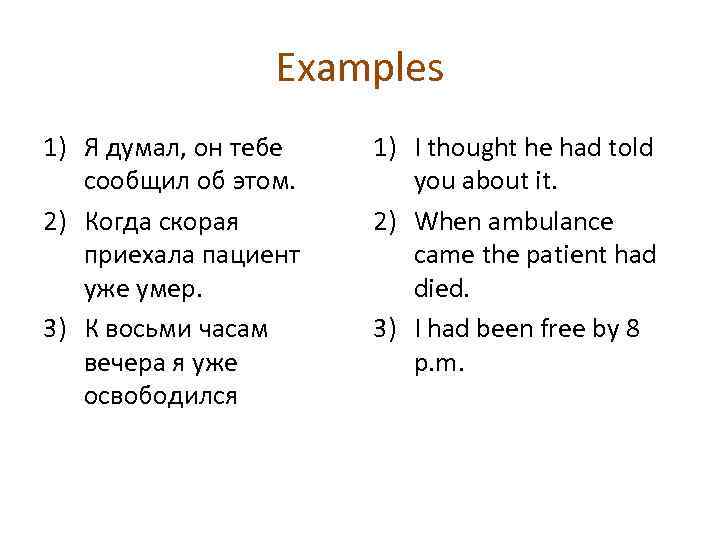 Examples

1) Я думал, он тебе сообщил об этом.
2) Когда скорая приехала пациент уже умер.
3) К восьми часам вечера я уже освободился

1) I thought he had told you about it.
2) When ambulance came the patient had died.
3) I had been free by 8 p.m.